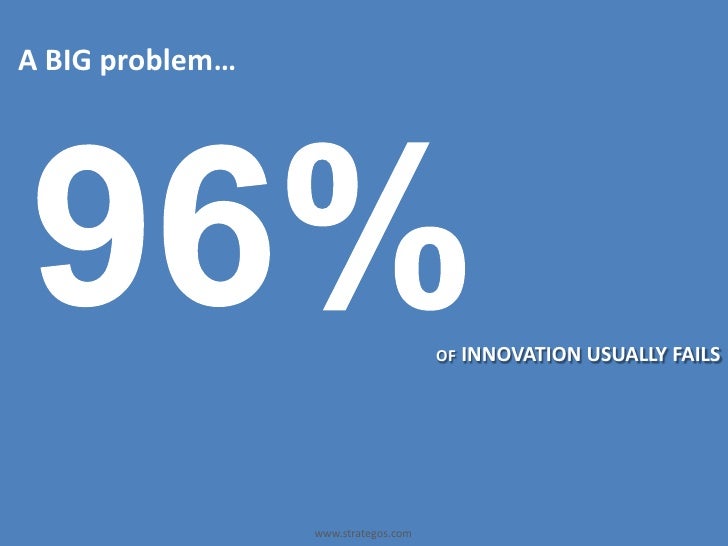 A BIG problem…

96%

OF INNOVATION USUALLY FAILS

www.strategos.com